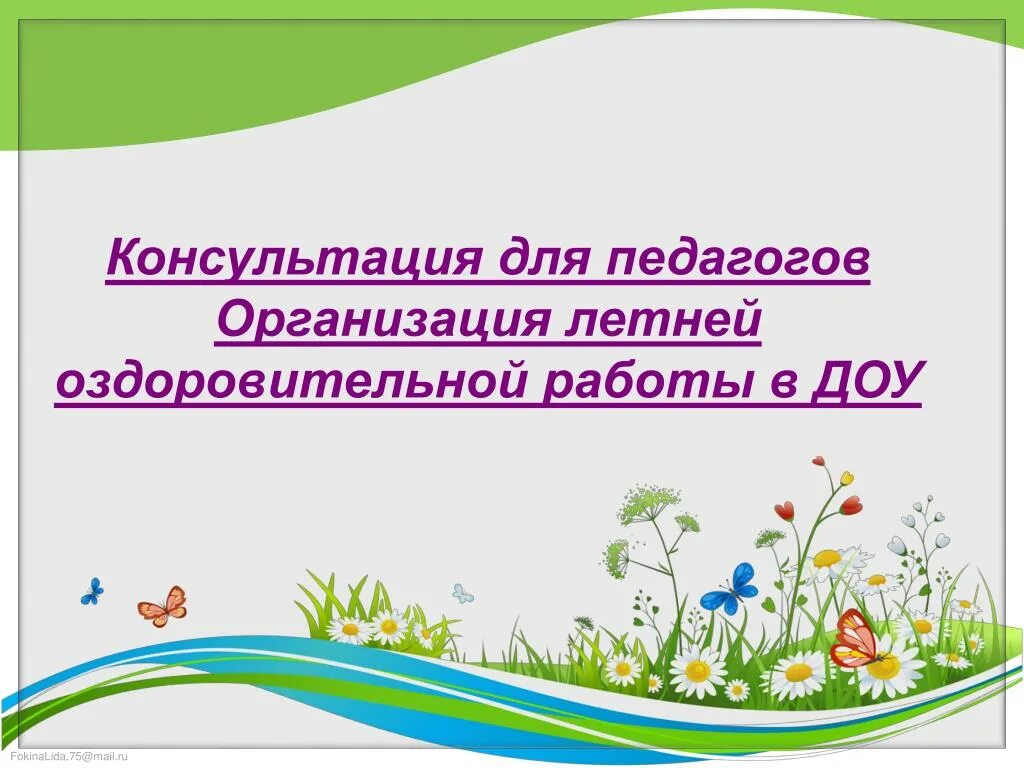 Консультация для педагогов
Организация летней оздоровительной работы в ДОУ

FokinaLida.75@mail.ru